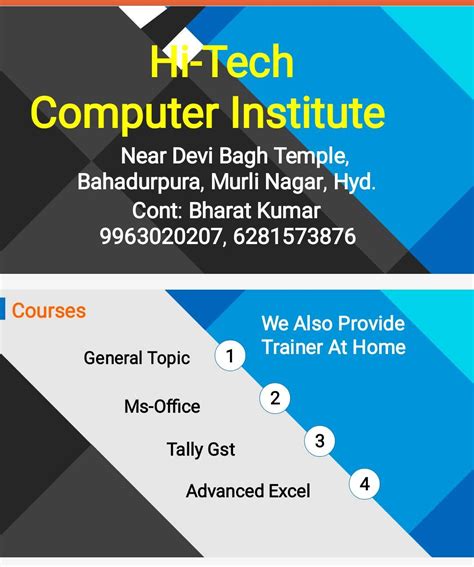 Hi-Tech
Computer Institute

Near Devi Bagh Temple, Bahadurpura, Murli Nagar, Hyd.
Cont: Bharat Kumar
9963020207, 6281573876

Courses

We Also Provide Trainer At Home

General Topic 1

Ms-Office 2

Tally Gst 3

Advanced Excel 4